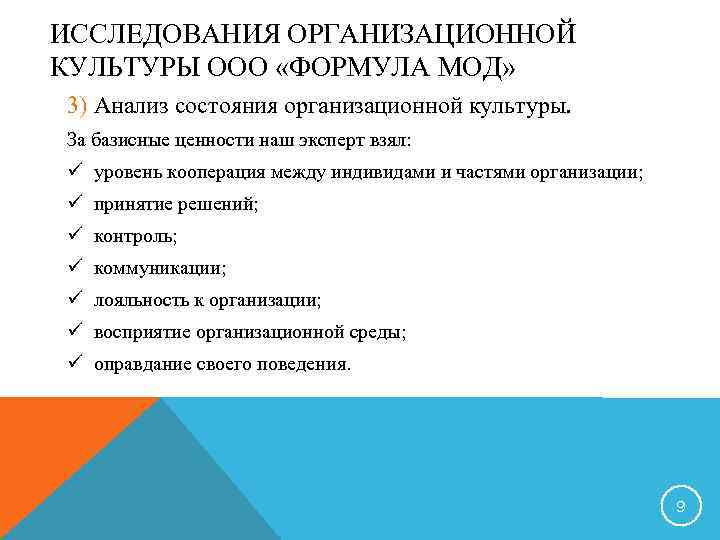 ИССЛЕДОВАНИЯ ОРГАНИЗАЦИОННОЙ КУЛЬТУРЫ ООО «ФОРМУЛА МОД»

3) Анализ состояния организационной культуры.

За базисные ценности наш эксперт взял:

✓ уровень кооперация между индивидами и частями организации;
✓ принятие решений;
✓ контроль;
✓ коммуникации;
✓ лояльность к организации;
✓ восприятие организационной среды;
✓ оправдание своего поведения.

9